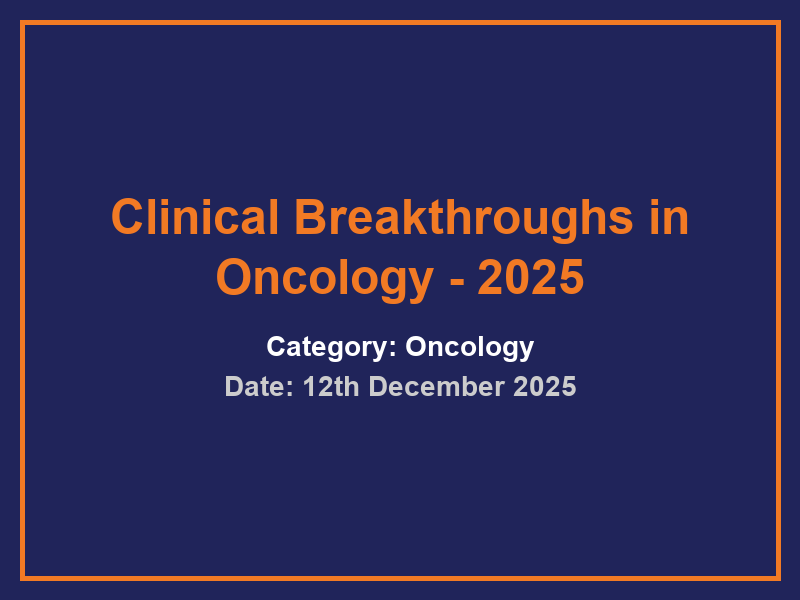 Clinical Breakthroughs in Oncology - 2025

Category: Oncology

Date: 12th December 2025